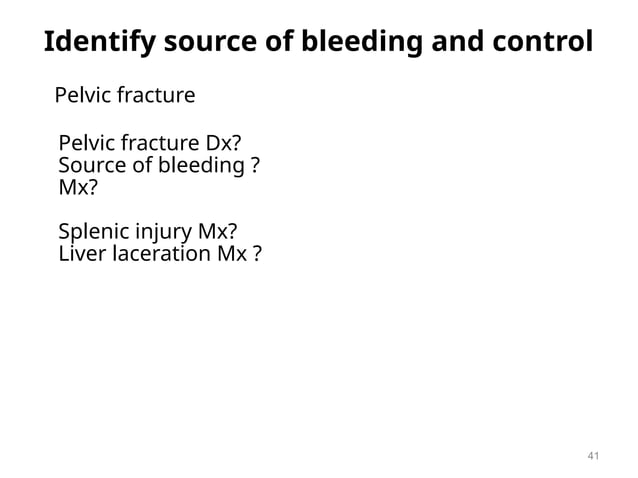 Identify source of bleeding and control

Pelvic fracture

Pelvic fracture Dx?
Source of bleeding ?
Mx?

Splenic injury Mx?
Liver laceration Mx ?

41